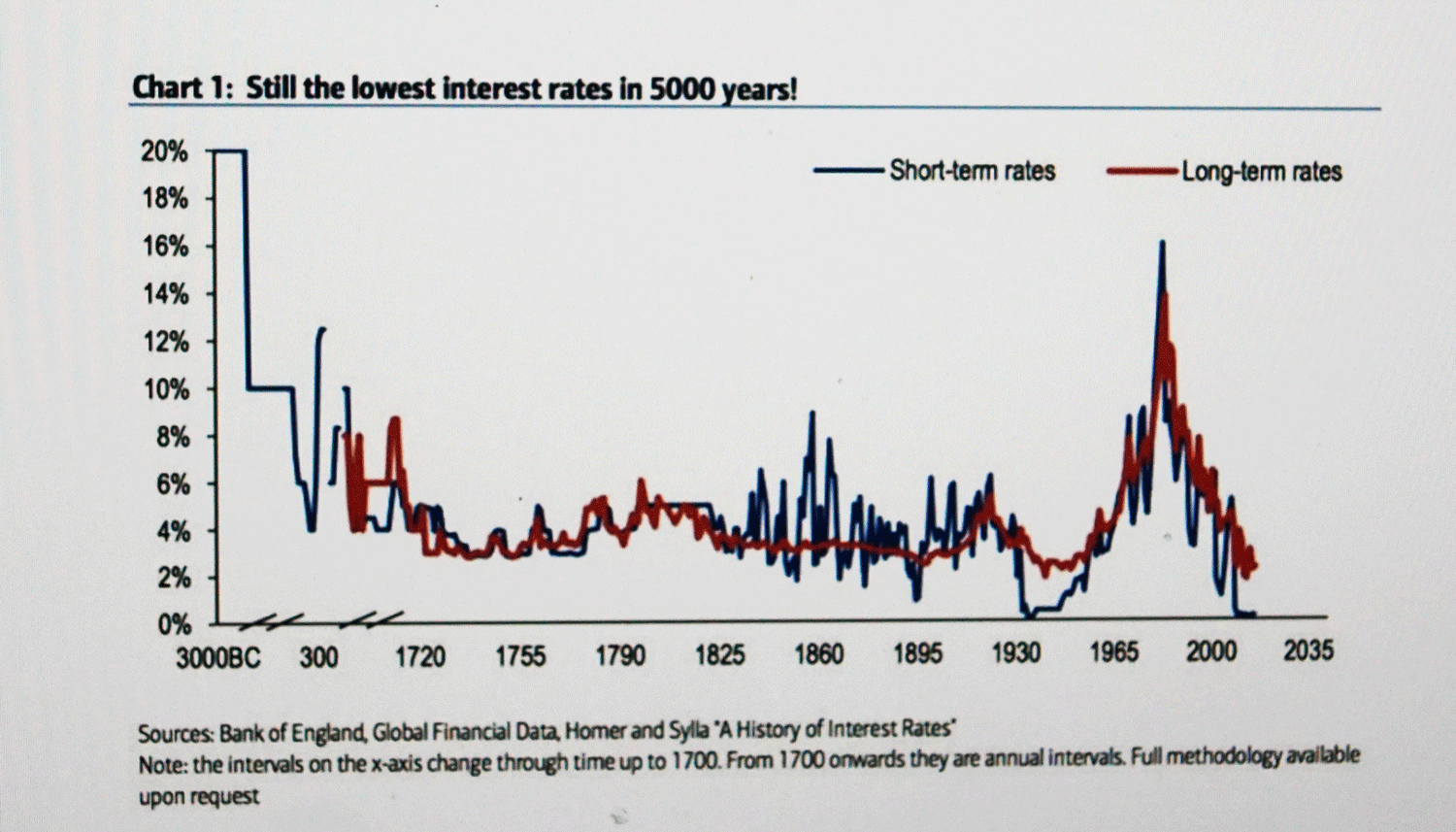 Chart 1: Still the lowest interest rates in 5000 years!

20%
18%
16%
14%
12%
10%
8%
6%
4%
2%
0%

Short-term rates
Long-term rates

3000BC 300 1720 1755 1790 1825 1860 1895 1930 1965 2000 2035

Sources: Bank of England, Global Financial Data, Homer and Sylla "A History of Interest Rates"
Note: the intervals on the x-axis change through time up to 1700. From 1700 onwards they are annual intervals. Full methodology available upon request